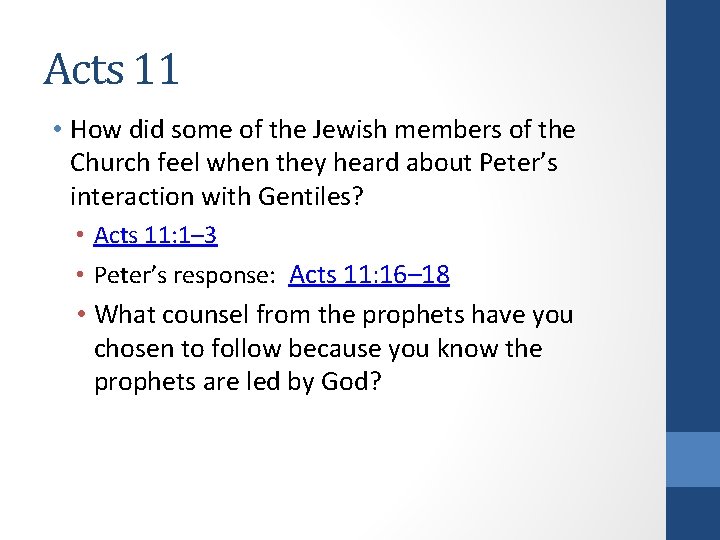 Acts 11

• How did some of the Jewish members of the Church feel when they heard about Peter's interaction with Gentiles?

• Acts 11:1–3

• Peter's response: Acts 11:16–18

• What counsel from the prophets have you chosen to follow because you know the prophets are led by God?